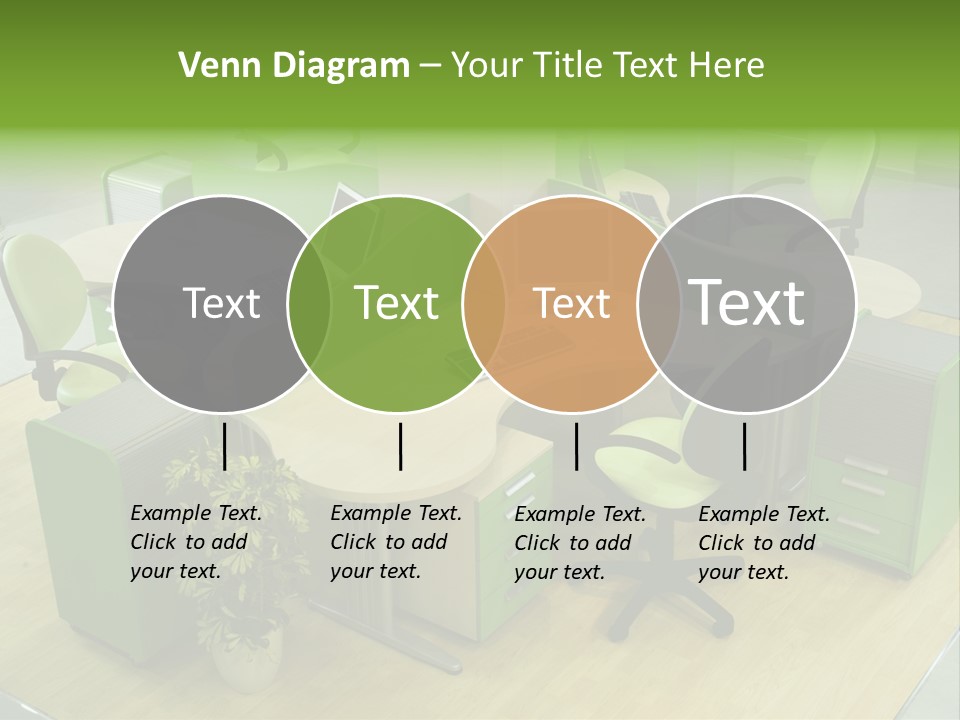 Venn Diagram – Your Title Text Here

Text

Text

Text

Text

Example Text. Click to add your text.

Example Text. Click to add your text.

Example Text. Click to add your text.

Example Text. Click to add your text.